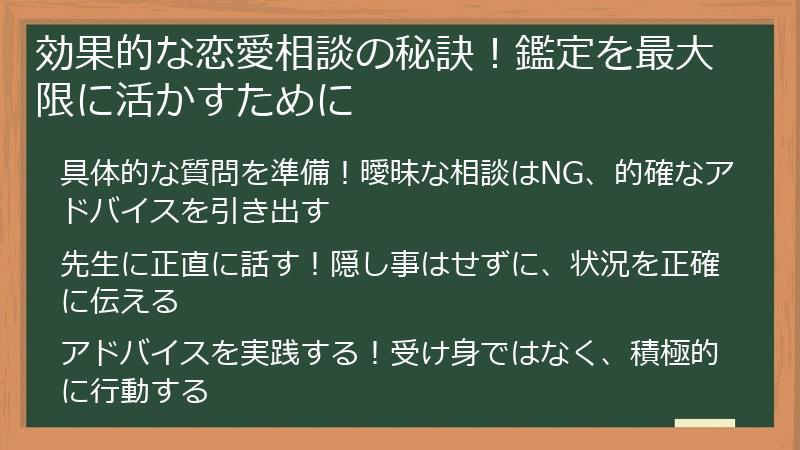 効果的な恋愛相談の秘訣！鑑定を最大限に活かすために

具体的な質問を準備！曖昧な相談はNG、的確なアドバイスを引き出す

先生に正直に話す！隠し事はせずに、状況を正確に伝える

アドバイスを実践する！受け身ではなく、積極的に行動する